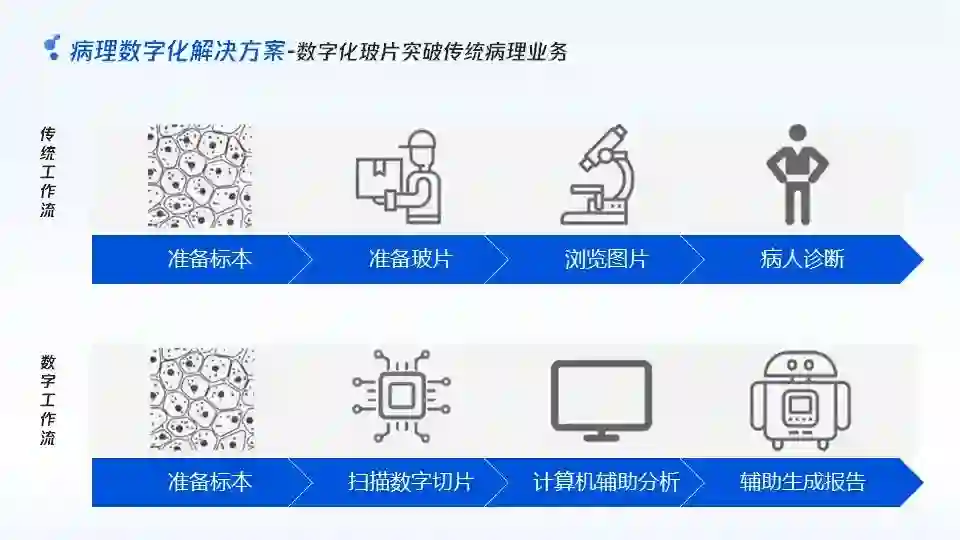 病理数字化解决方案-数字化玻片突破传统病理业务

传统工作流

准备标本 准备玻片 浏览图片 病人诊断

数字工作流

准备标本 扫描数字切片 计算机辅助分析 辅助生成报告